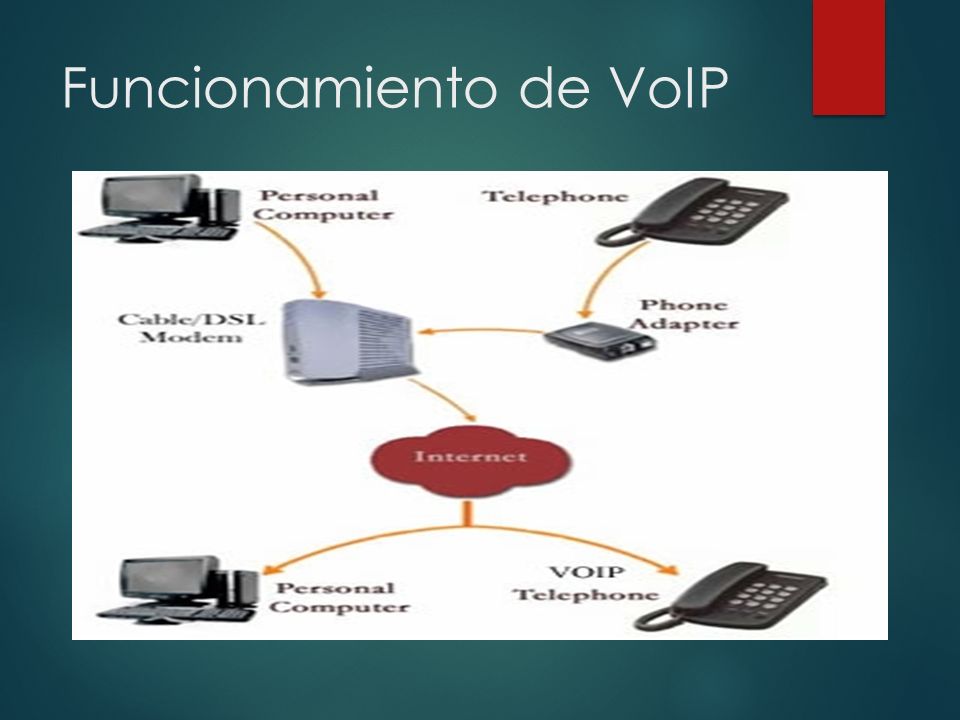 Funcionamiento de VoIP

Personal Computer

Telephone

Cable/DSL Modem

Phone Adapter

Internet

Personal Computer

VOIP Telephone